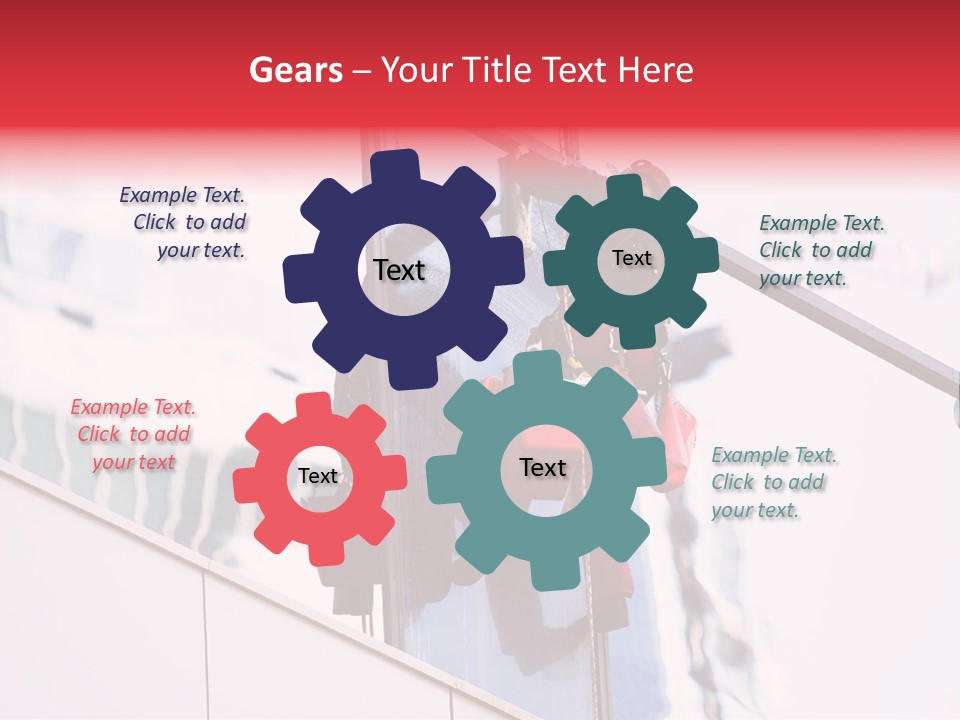 Gears – Your Title Text Here

Example Text. Click to add your text.

Text

Text

Example Text. Click to add your text.

Example Text. Click to add your text

Text

Text

Example Text. Click to add your text.